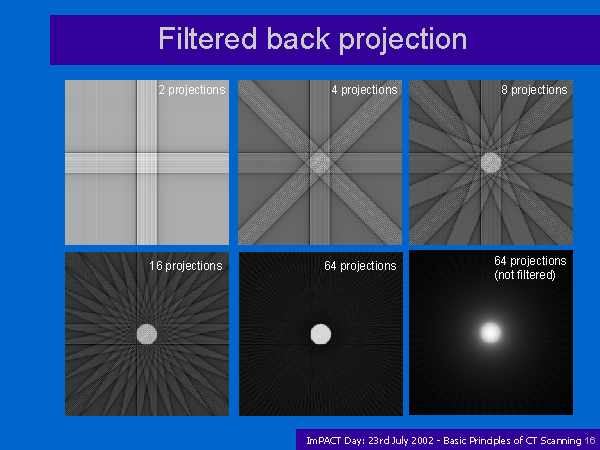 Filtered back projection

2 projections

4 projections

8 projections

16 projections

64 projections

64 projections
(not filtered)

ImPACT Day: 23rd July 2002 - Basic Principles of CT Scanning 16